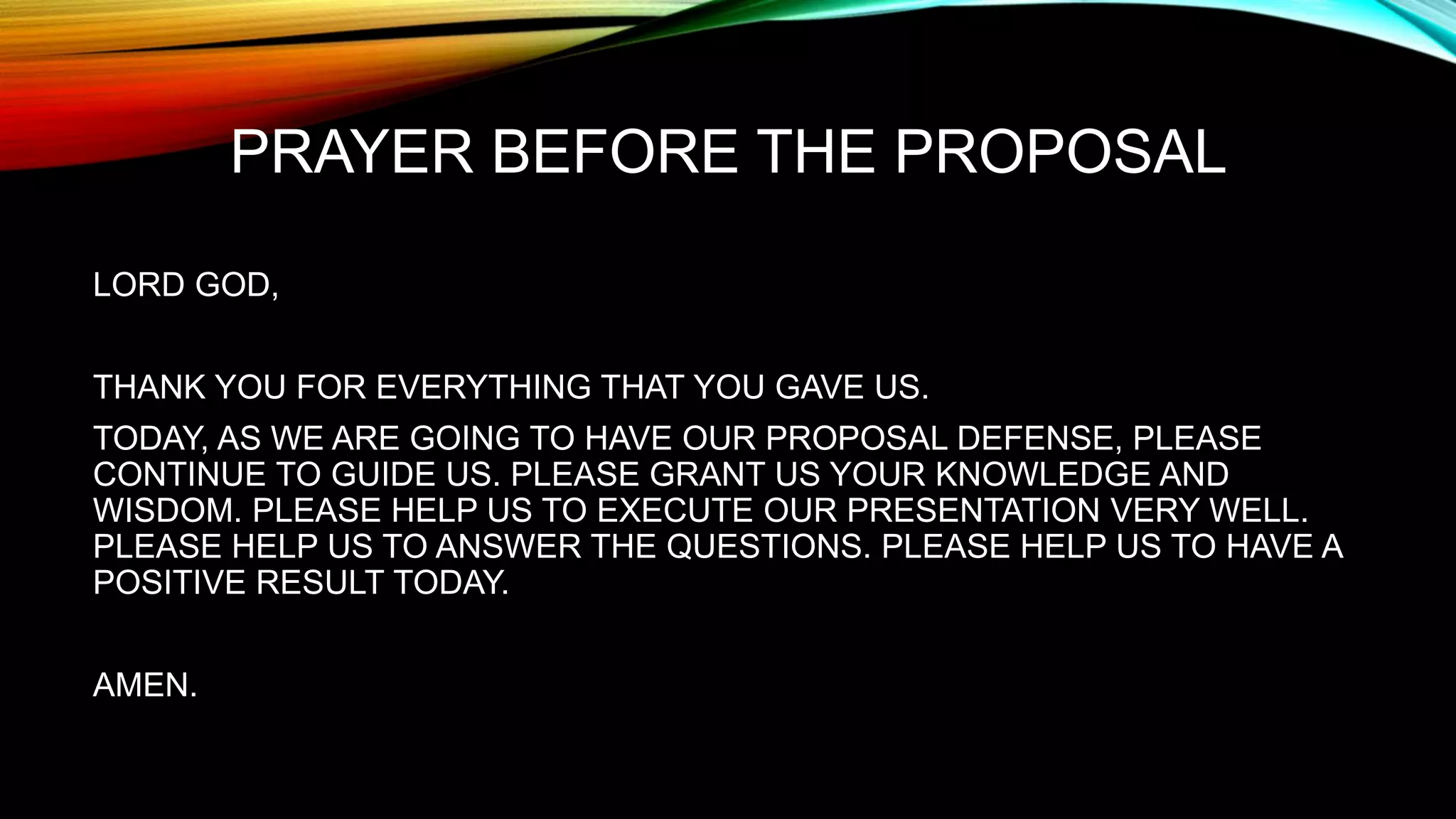 PRAYER BEFORE THE PROPOSAL

LORD GOD,

THANK YOU FOR EVERYTHING THAT YOU GAVE US.

TODAY, AS WE ARE GOING TO HAVE OUR PROPOSAL DEFENSE, PLEASE CONTINUE TO GUIDE US. PLEASE GRANT US YOUR KNOWLEDGE AND WISDOM. PLEASE HELP US TO EXECUTE OUR PRESENTATION VERY WELL. PLEASE HELP US TO ANSWER THE QUESTIONS. PLEASE HELP US TO HAVE A POSITIVE RESULT TODAY.

AMEN.